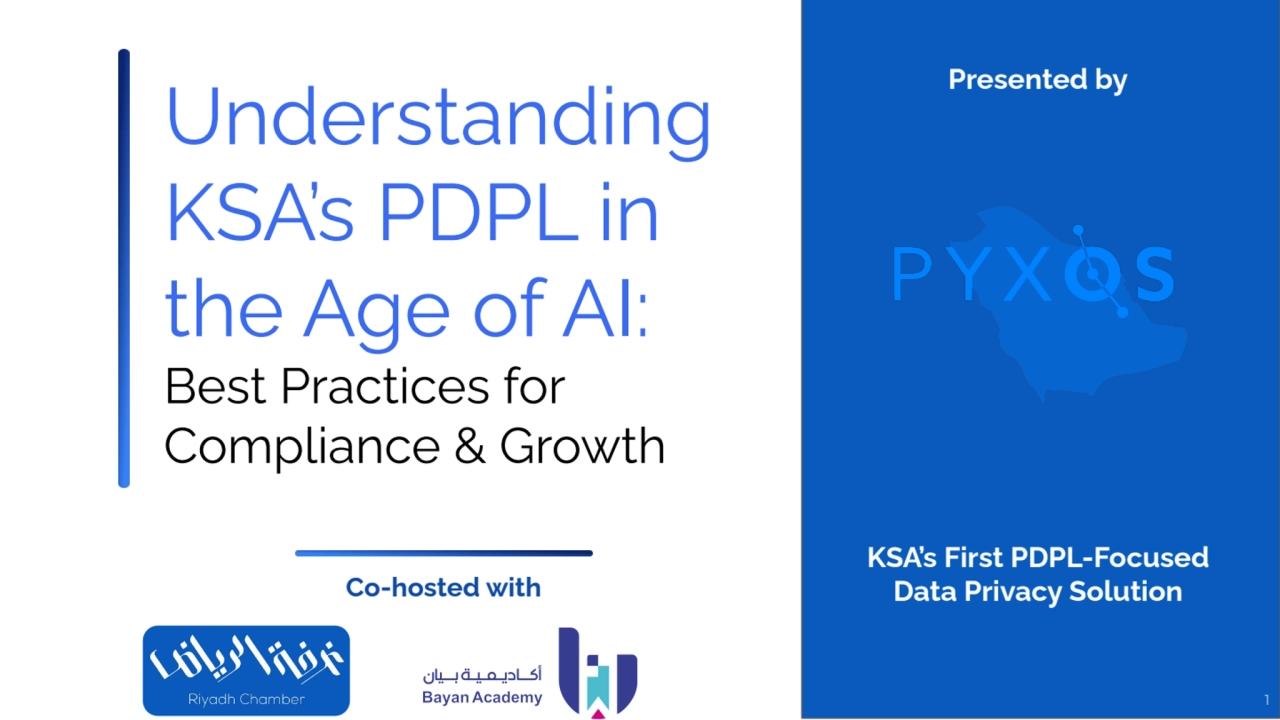 Understanding KSA's PDPL in the Age of AI:
Best Practices for Compliance & Growth

Co-hosted with

غرفة الرياض
Riyadh Chamber

أكاديمية بيان
Bayan Academy

Presented by

PYXOS

KSA's First PDPL-Focused Data Privacy Solution

1